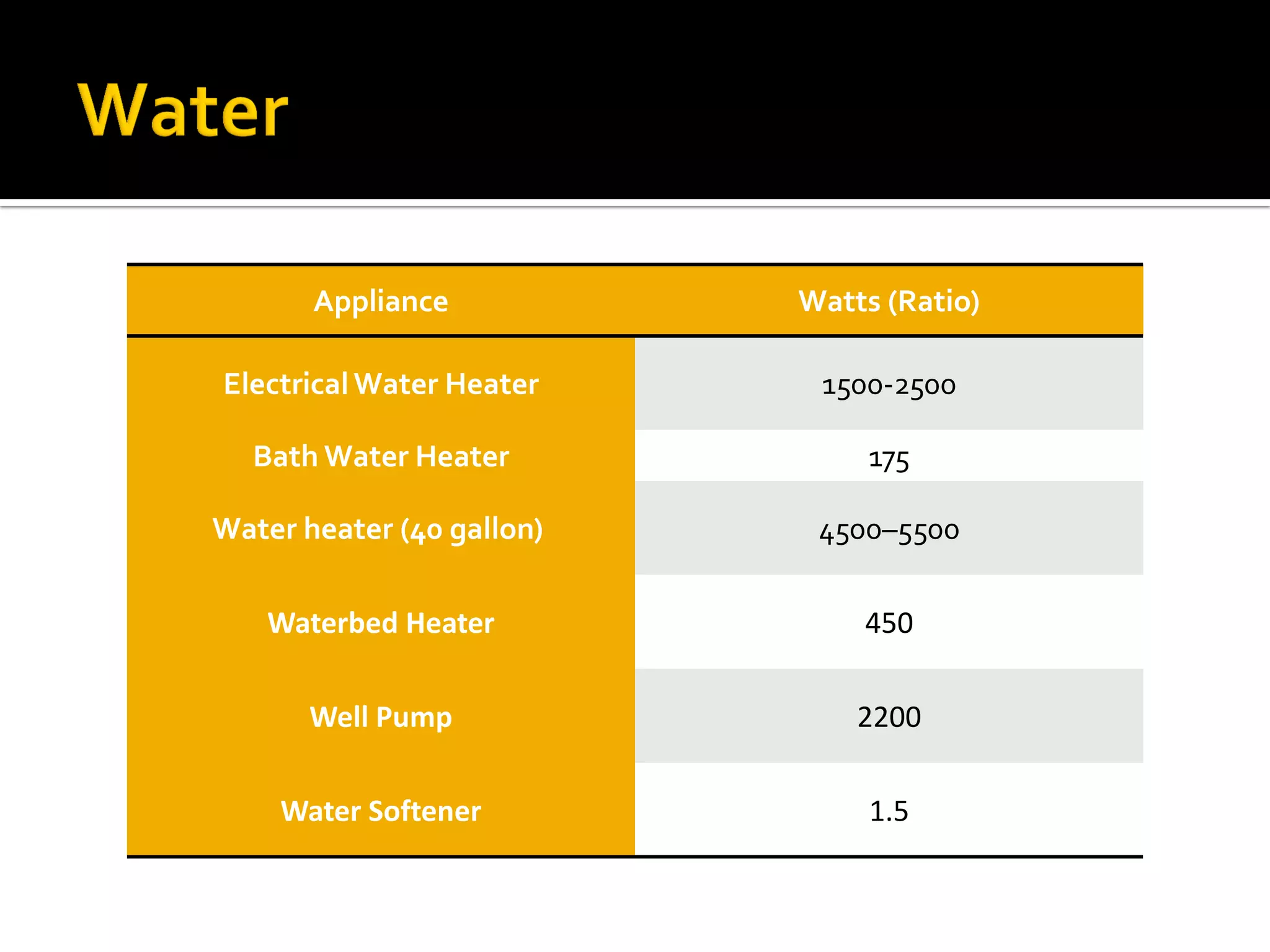 Water

| Appliance | Watts (Ratio) |
|---|---|
| Electrical Water Heater | 1500-2500 |
| Bath Water Heater | 175 |
| Water heater (40 gallon) | 4500–5500 |
| Waterbed Heater | 450 |
| Well Pump | 2200 |
| Water Softener | 1.5 |